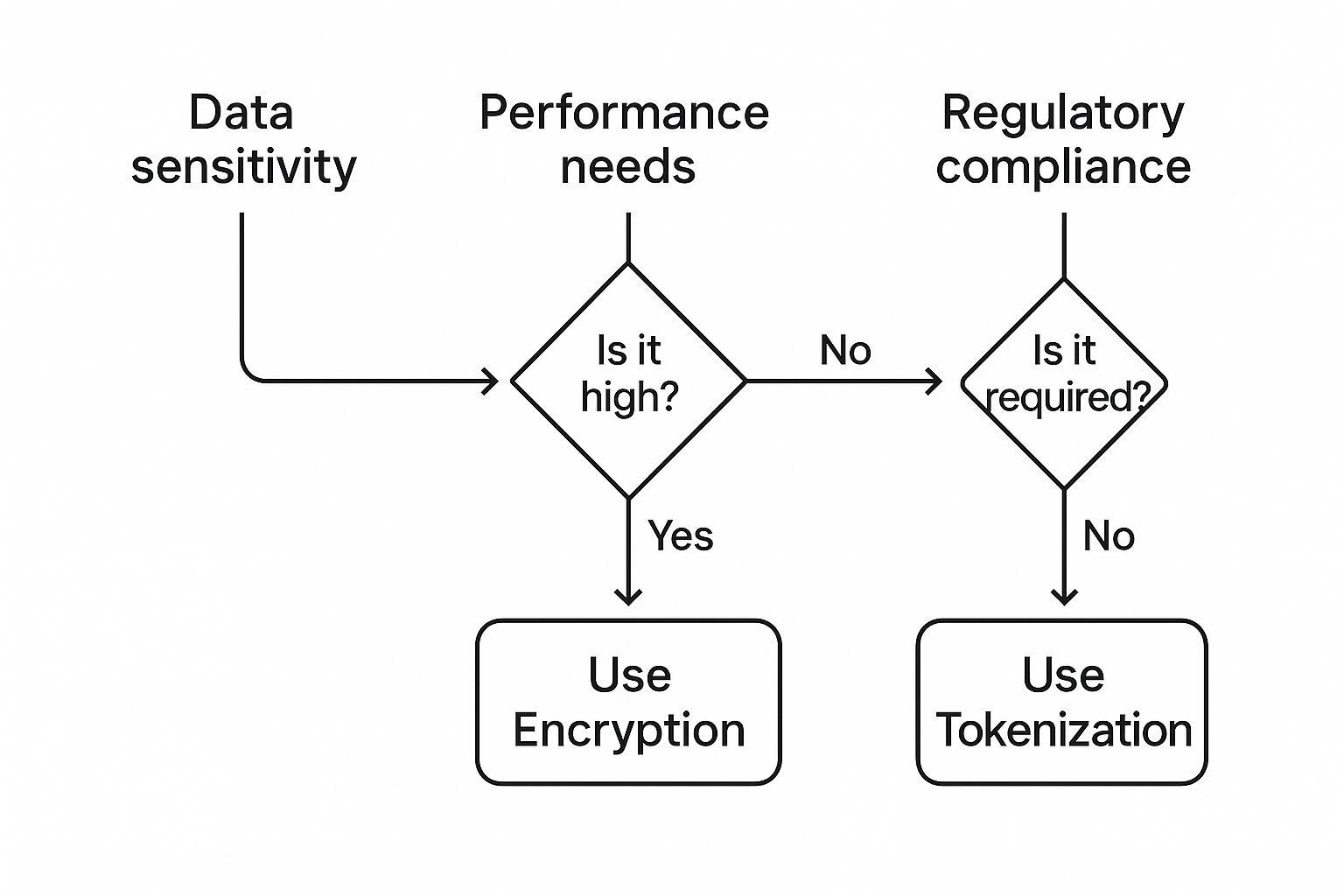 Data sensitivity

Performance needs

Regulatory compliance

Is it high?

No

Is it required?

Yes

No

Use Encryption

Use Tokenization